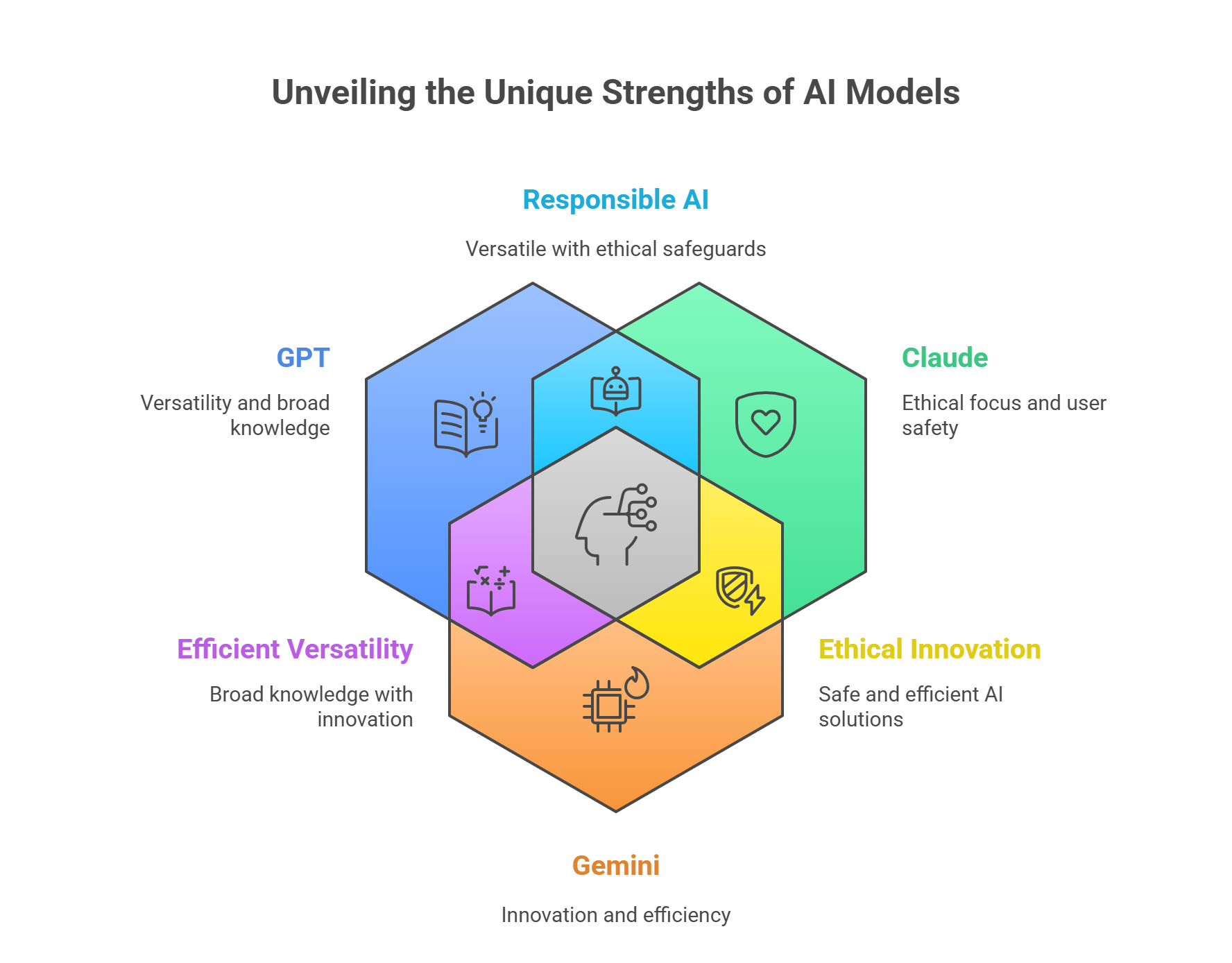 Unveiling the Unique Strengths of AI Models

Responsible AI

Versatile with ethical safeguards

GPT

Versatility and broad knowledge

Claude

Ethical focus and user safety

Efficient Versatility

Broad knowledge with innovation

Ethical Innovation

Safe and efficient AI solutions

Gemini

Innovation and efficiency